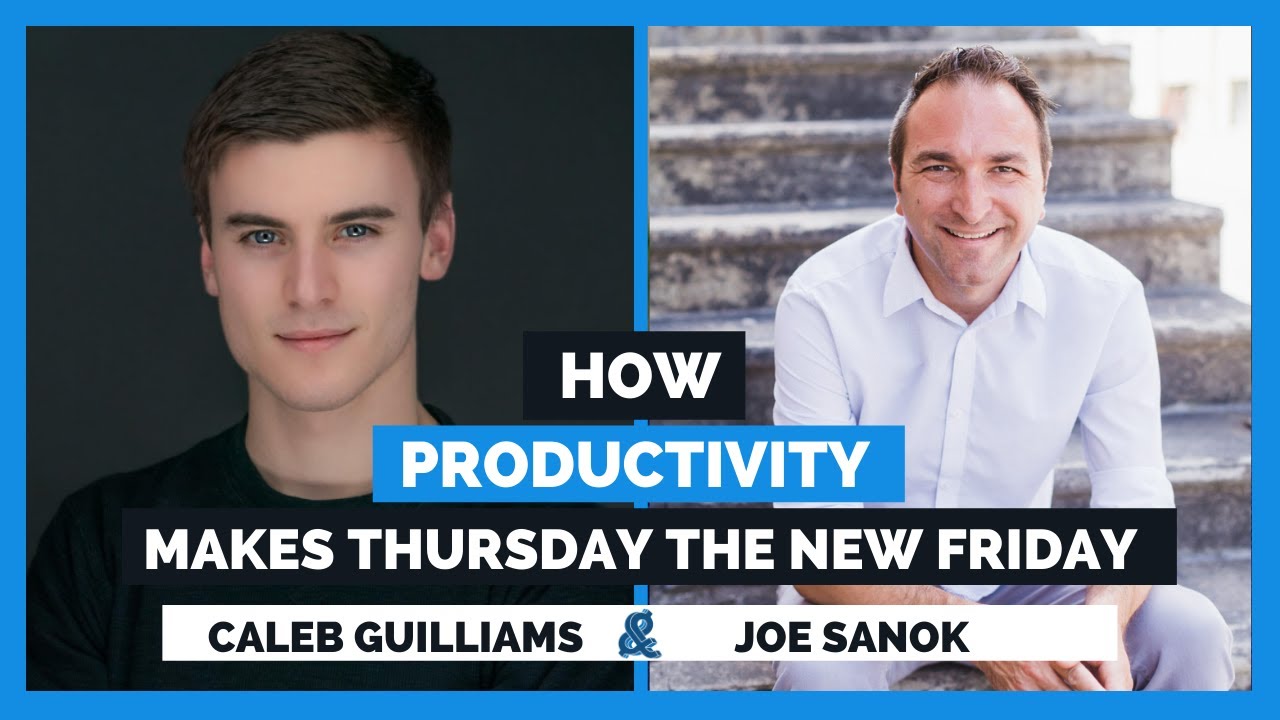 HOW
PRODUCTIVITY
MAKES THURSDAY THE NEW FRIDAY
CALEB GUILLIAMS & JOE SANOK